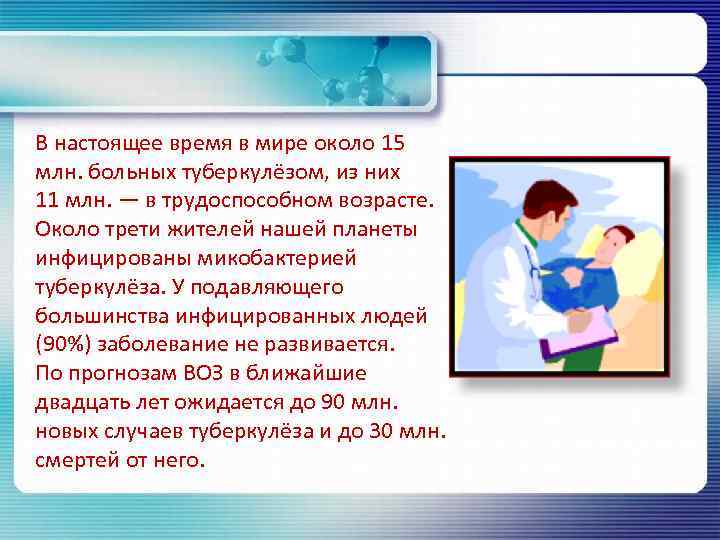 В настоящее время в мире около 15 млн. больных туберкулёзом, из них 11 млн. — в трудоспособном возрасте. Около трети жителей нашей планеты инфицированы микобактерией туберкулёза. У подавляющего большинства инфицированных людей (90%) заболевание не развивается. По прогнозам ВОЗ в ближайшие двадцать лет ожидается до 90 млн. новых случаев туберкулёза и до 30 млн. смертей от него.